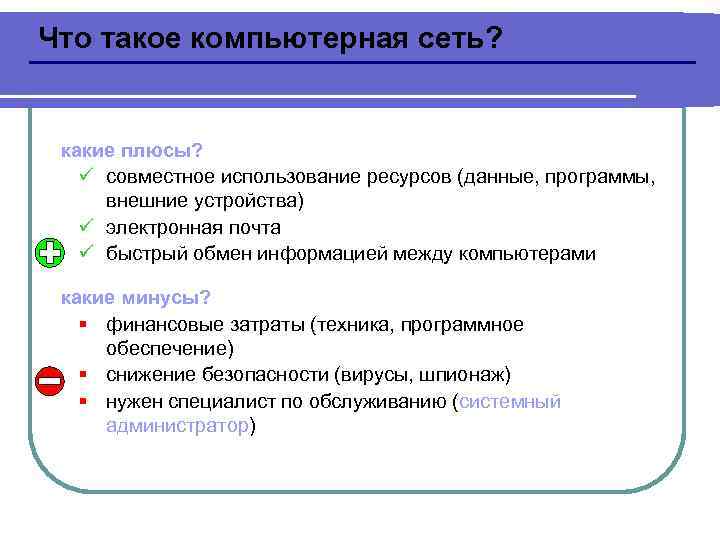 Что такое компьютерная сеть?

какие плюсы?
✓ совместное использование ресурсов (данные, программы, внешние устройства)
✓ электронная почта
✓ быстрый обмен информацией между компьютерами

какие минусы?
▪ финансовые затраты (техника, программное обеспечение)
▪ снижение безопасности (вирусы, шпионаж)
▪ нужен специалист по обслуживанию (системный администратор)